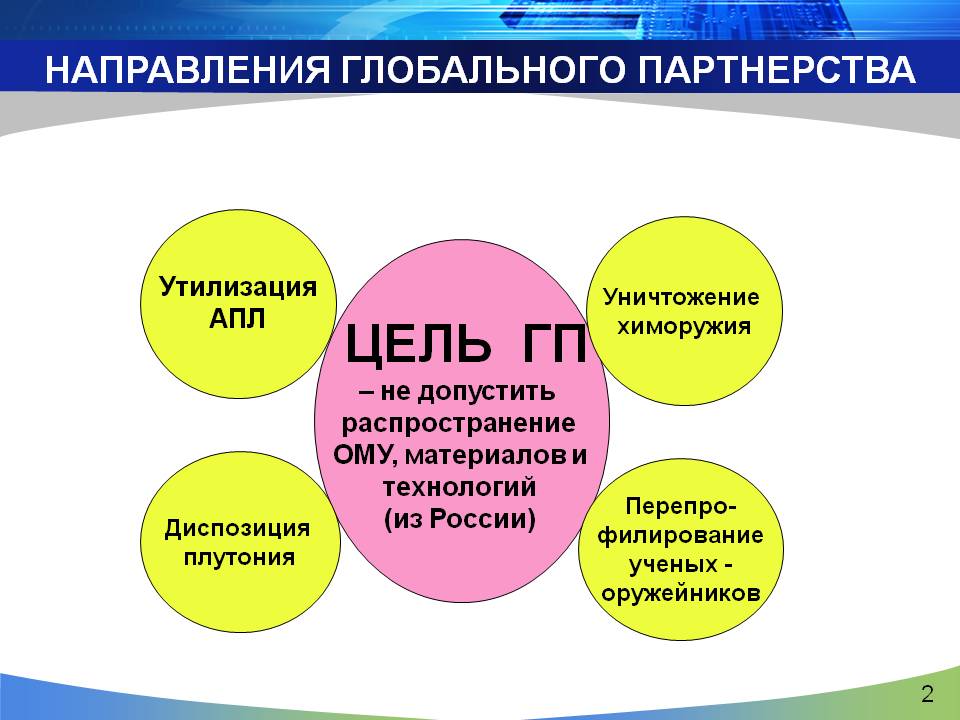 НАПРАВЛЕНИЯ ГЛОБАЛЬНОГО ПАРТНЕРСТВА

Утилизация АПЛ

ЦЕЛЬ ГП
– не допустить распространение ОМУ, материалов и технологий (из России)

Уничтожение химоружия

Диспозиция плутония

Перепрофилирование ученых - оружейников

2